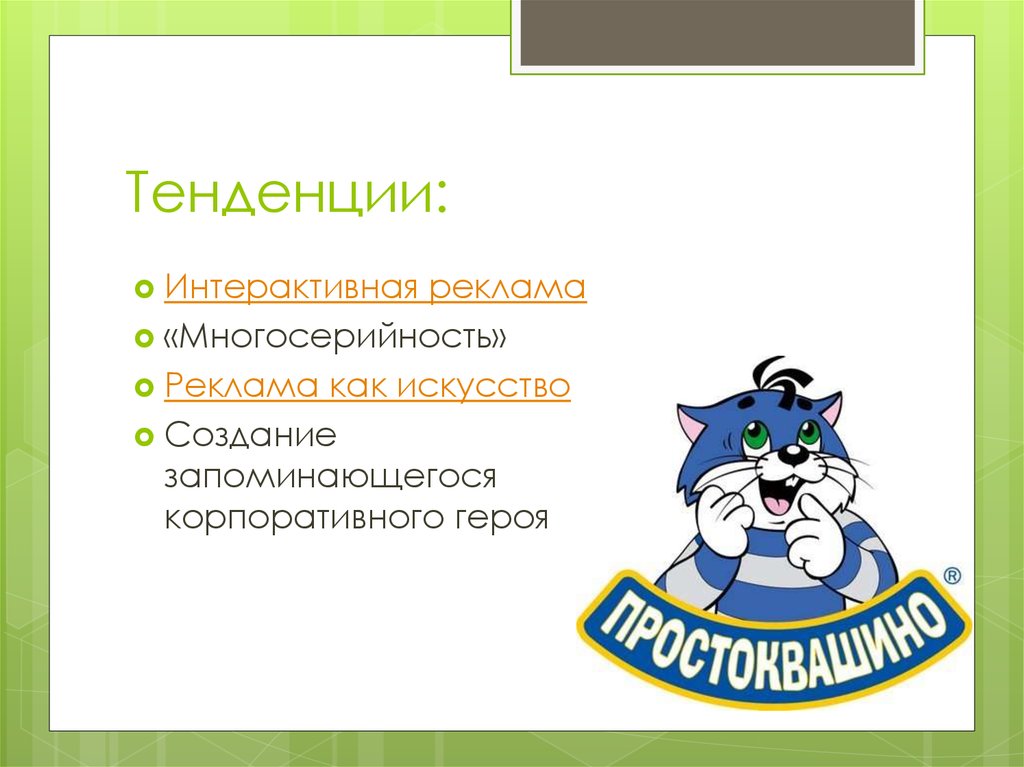 Тенденции:

Интерактивная реклама
«Многосерийность»
Реклама как искусство
Создание запоминающегося корпоративного героя

ПРОСТОКВАШИНО ®